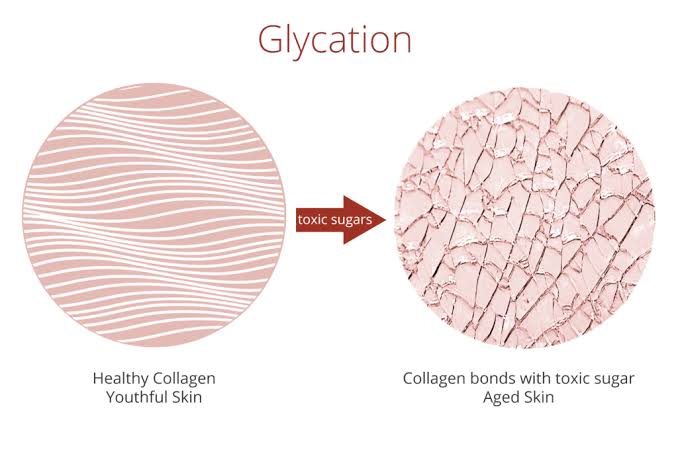 Glycation

toxic sugars

Healthy Collagen
Youthful Skin

Collagen bonds with toxic sugar
Aged Skin